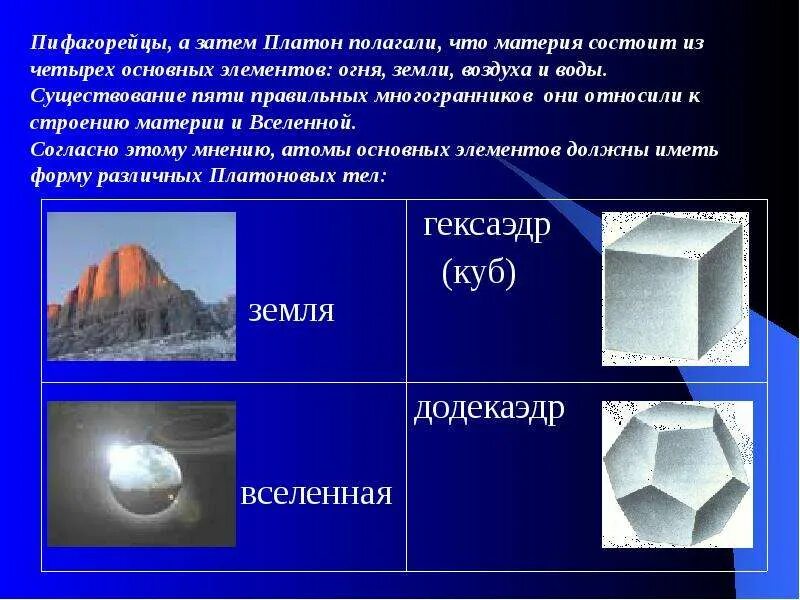 Пифагорейцы, а затем Платон полагали, что материя состоит из четырех основных элементов: огня, земли, воздуха и воды. Существование пяти правильных многогранников они относили к строению материи и Вселенной.
Согласно этому мнению, атомы основных элементов должны иметь форму различных Платоновых тел:

| земля | гексаэдр (куб) |
|---|---|
| вселенная | додекаэдр |